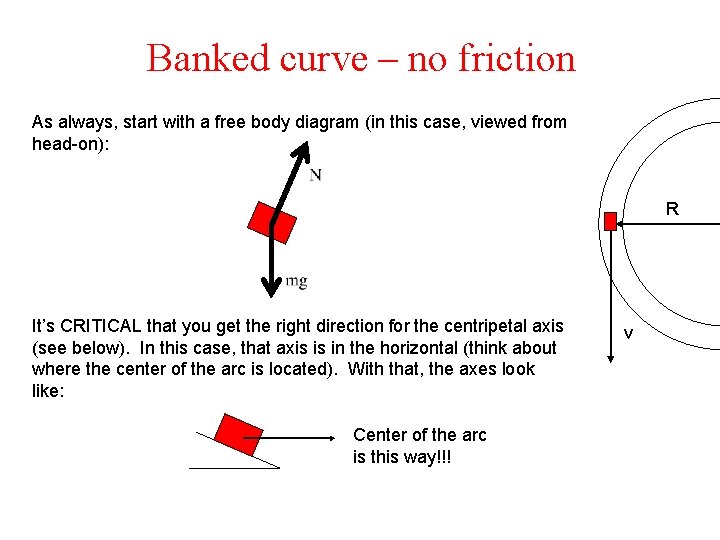 Banked curve – no friction

As always, start with a free body diagram (in this case, viewed from head-on):

N

mg

R

v

It's CRITICAL that you get the right direction for the centripetal axis (see below). In this case, that axis is in the horizontal (think about where the center of the arc is located). With that, the axes look like:

Center of the arc is this way!!!